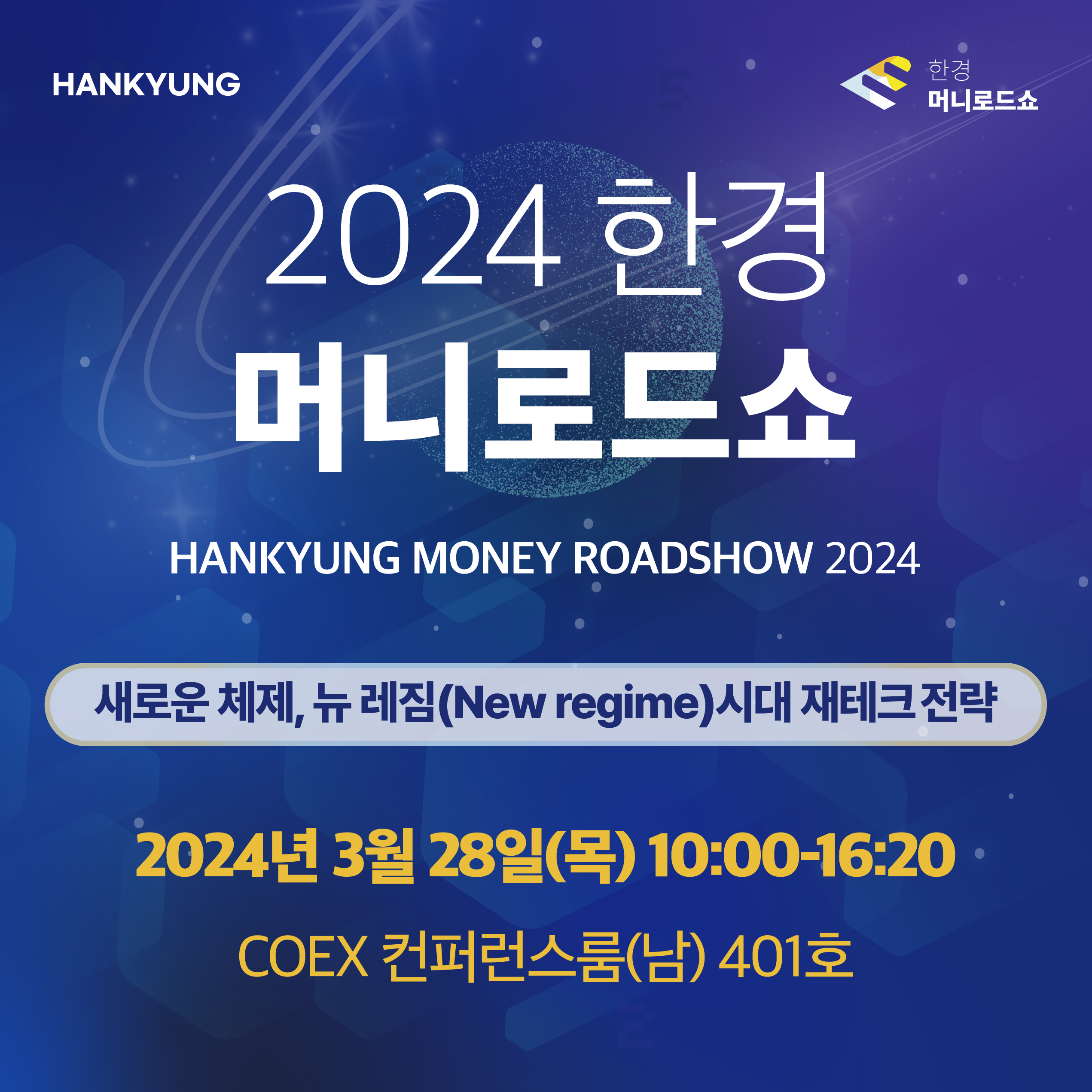 HANKYUNG

한경
머니로드쇼

2024 한경
머니로드쇼

HANKYUNG MONEY ROADSHOW 2024

새로운 체제, 뉴 레짐(New regime)시대 재테크 전략

2024년 3월 28일(목) 10:00-16:20

COEX 컨퍼런스룸(남) 401호